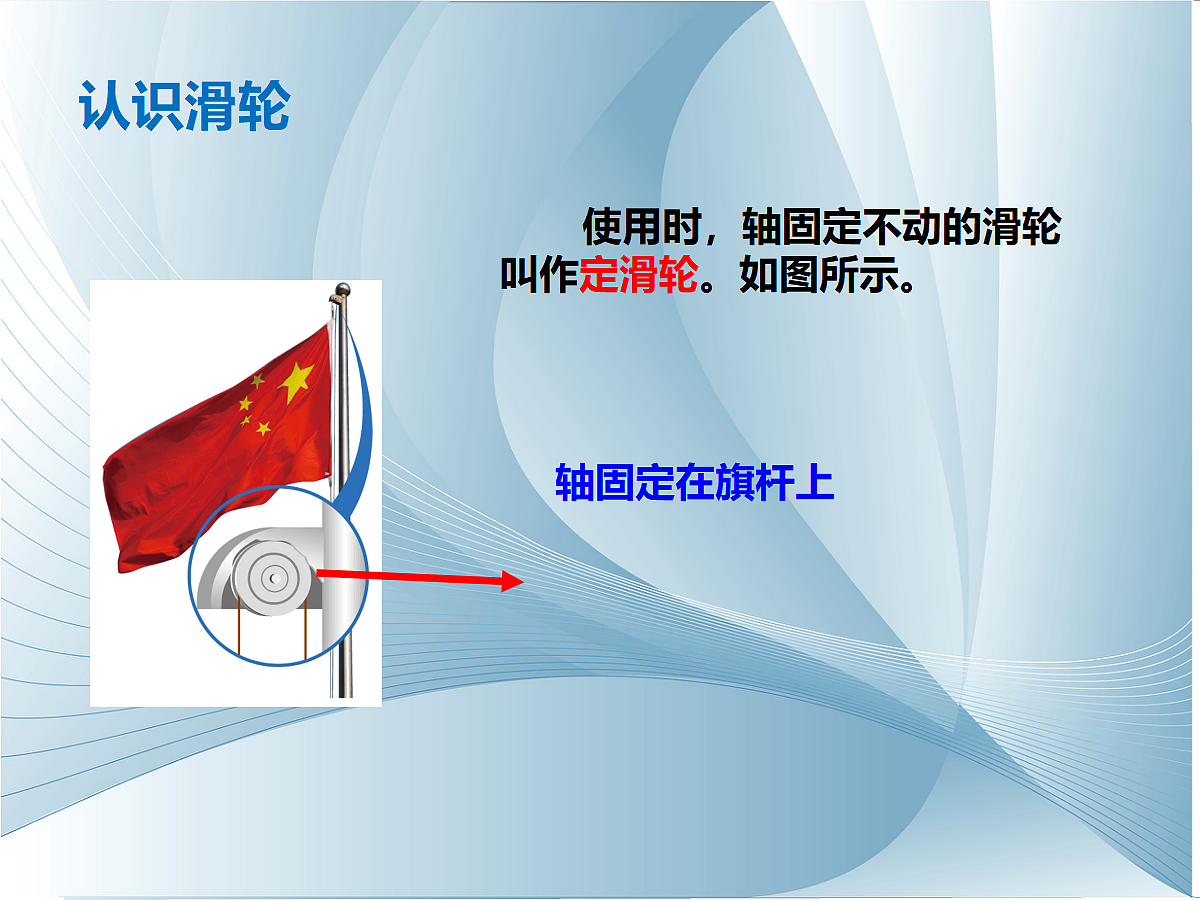 认识滑轮

使用时，轴固定不动的滑轮叫作定滑轮。如图所示。

轴固定在旗杆上